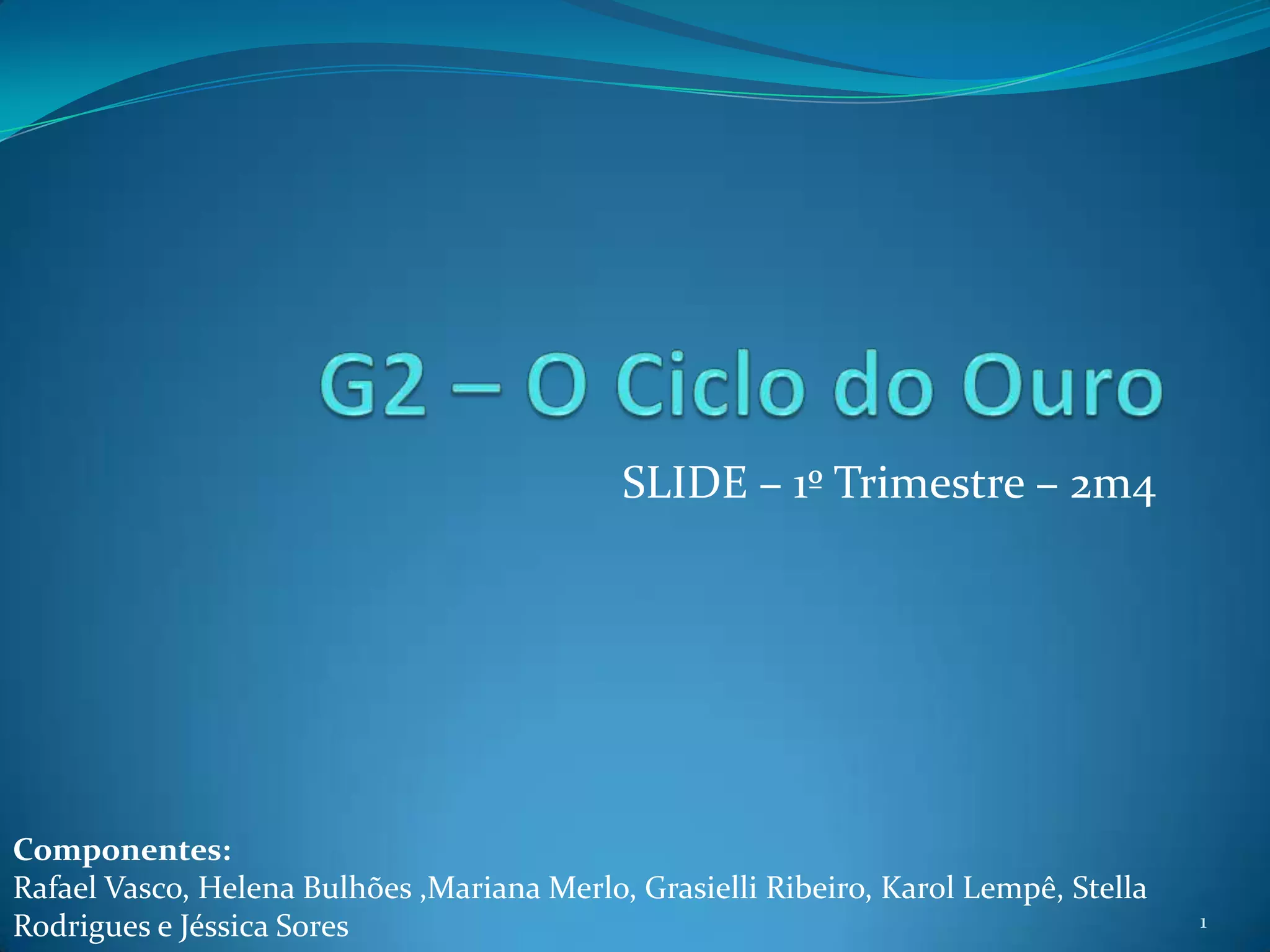 G2 – O Ciclo do Ouro

SLIDE – 1º Trimestre – 2m4

Componentes:
Rafael Vasco, Helena Bulhões ,Mariana Merlo, Grasielli Ribeiro, Karol Lempê, Stella Rodrigues e Jéssica Sores

1